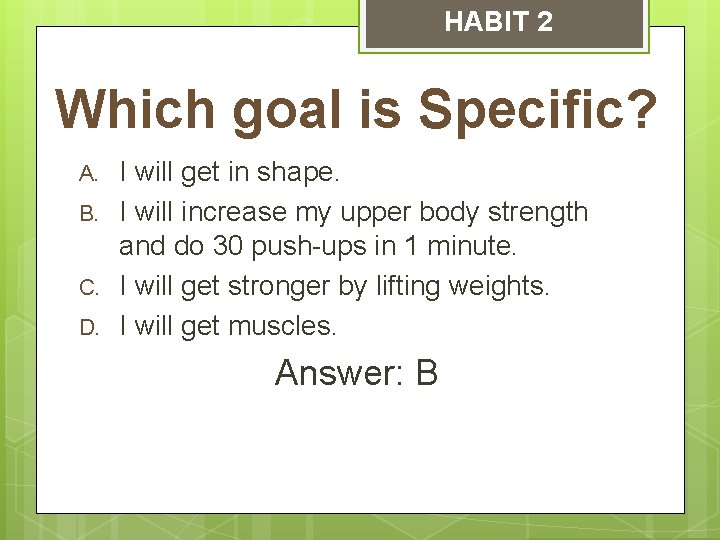 HABIT 2

Which goal is Specific?

A. I will get in shape.
B. I will increase my upper body strength and do 30 push-ups in 1 minute.
C. I will get stronger by lifting weights.
D. I will get muscles.

Answer: B